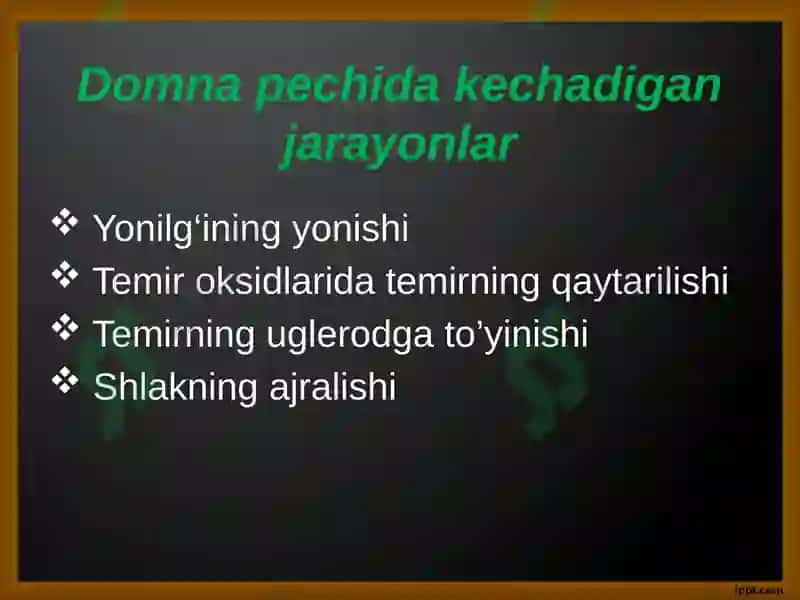 Domna pechida kechadigan jarayonlar

❖ Yonilg‘ining yonishi
❖ Temir oksidlarida temirning qaytarilishi
❖ Temirning uglerodga to’yinishi
❖ Shlakning ajralishi

fppt.com